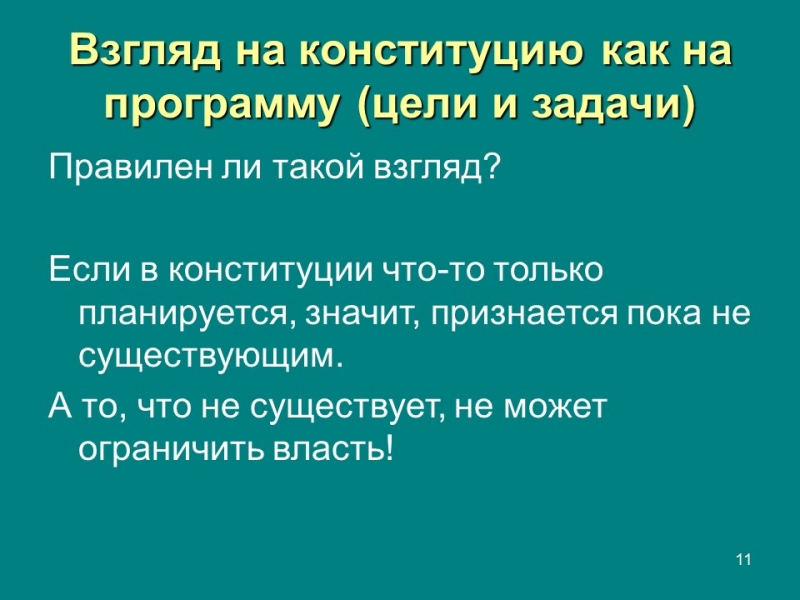 Взгляд на конституцию как на программу (цели и задачи)

Правилен ли такой взгляд?

Если в конституции что-то только планируется, значит, признается пока не существующим.

А то, что не существует, не может ограничить власть!

11